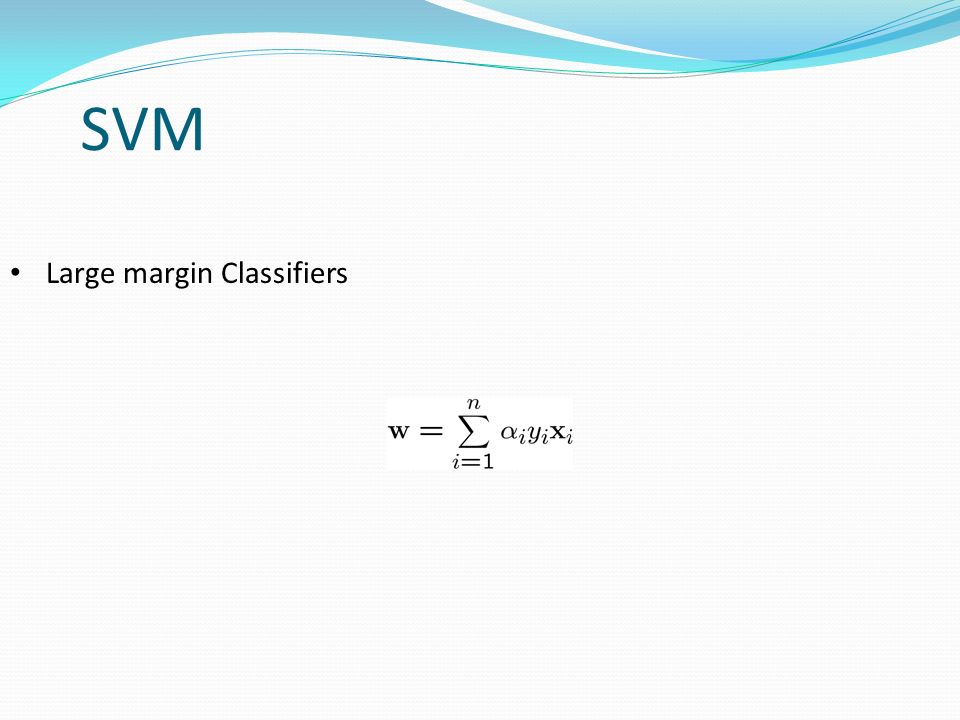 SVM

• Large margin Classifiers

$\mathbf{w} = \sum_{i=1}^{n} \alpha_i y_i \mathbf{x}_i$